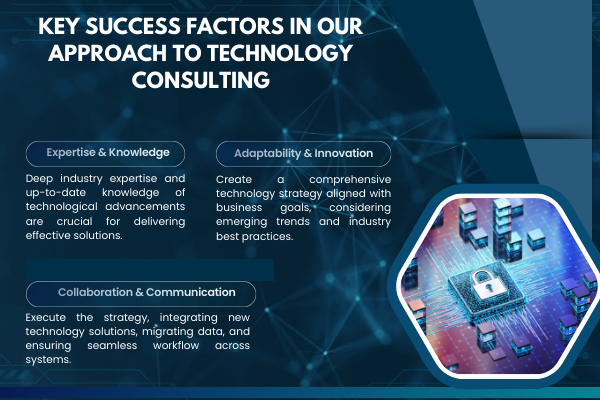 KEY SUCCESS FACTORS IN OUR APPROACH TO TECHNOLOGY CONSULTING

Expertise & Knowledge

Deep industry expertise and up-to-date knowledge of technological advancements are crucial for delivering effective solutions.

Adaptability & Innovation

Create a comprehensive technology strategy aligned with business goals, considering emerging trends and industry best practices.

Collaboration & Communication

Execute the strategy, integrating new technology solutions, migrating data, and ensuring seamless workflow across systems.